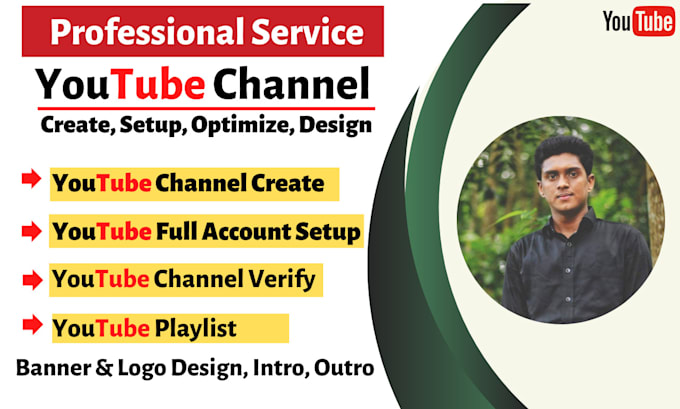 Professional Service

YouTube Channel

Create, Setup, Optimize, Design

YouTube Channel Create

YouTube Full Account Setup

YouTube Channel Verify

YouTube Playlist

Banner & Logo Design, Intro, Outro

YouTube